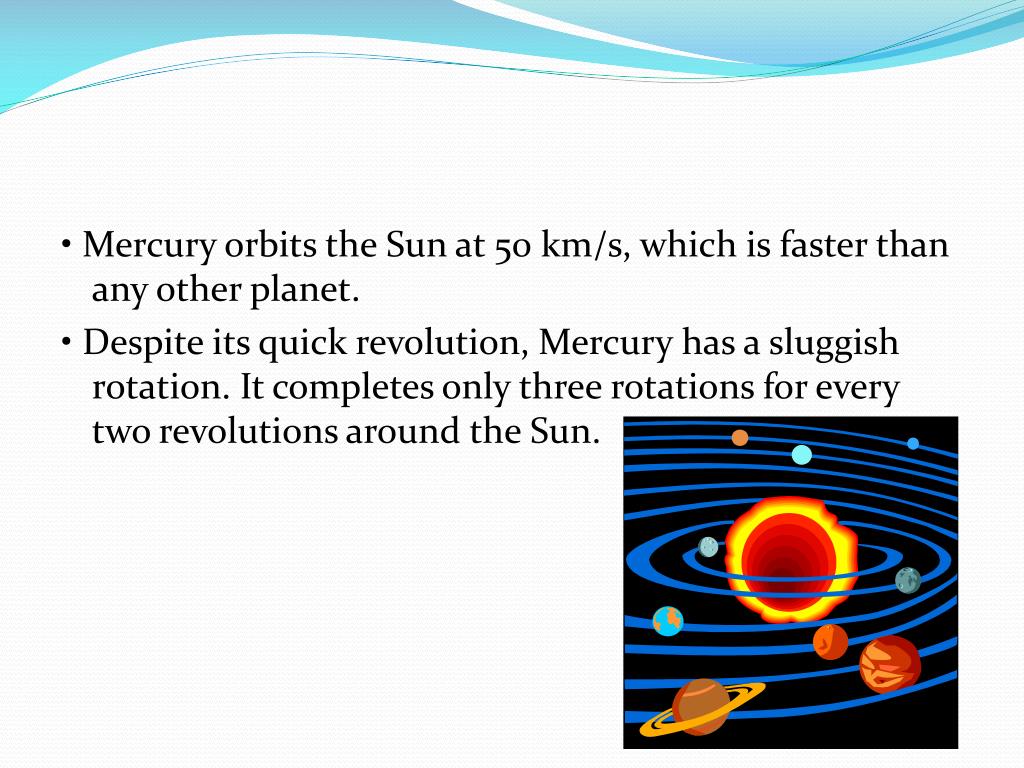 • Mercury orbits the Sun at 50 km/s, which is faster than any other planet.

• Despite its quick revolution, Mercury has a sluggish rotation. It completes only three rotations for every two revolutions around the Sun.